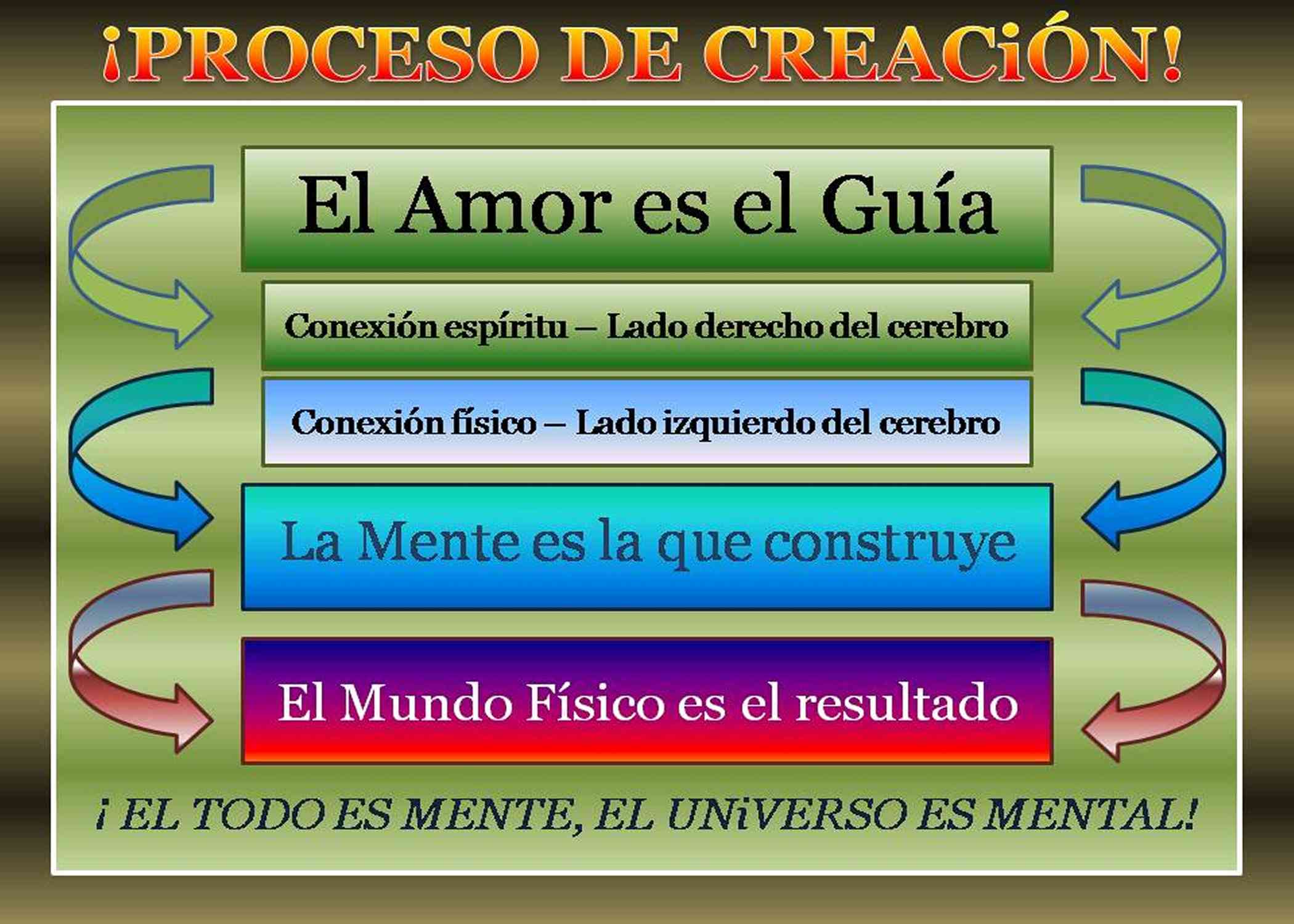 ¡PROCESO DE CREACiÓN!

El Amor es el Guía

Conexión espíritu – Lado derecho del cerebro

Conexión físico – Lado izquierdo del cerebro

La Mente es la que construye

El Mundo Físico es el resultado

¡ EL TODO ES MENTE, EL UNiVERSO ES MENTAL!